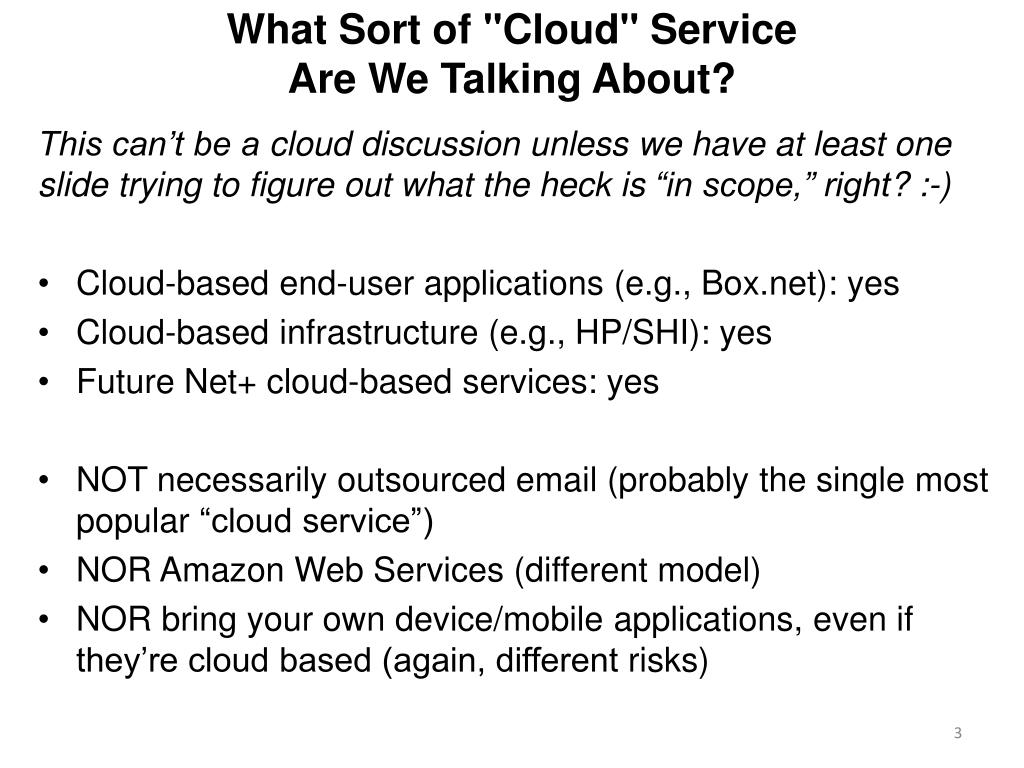 What Sort of "Cloud" Service
Are We Talking About?

This can’t be a cloud discussion unless we have at least one slide trying to figure out what the heck is “in scope,” right? :-)

• Cloud-based end-user applications (e.g., Box.net): yes
• Cloud-based infrastructure (e.g., HP/SHI): yes
• Future Net+ cloud-based services: yes

• NOT necessarily outsourced email (probably the single most popular “cloud service”)
• NOR Amazon Web Services (different model)
• NOR bring your own device/mobile applications, even if they’re cloud based (again, different risks)

3